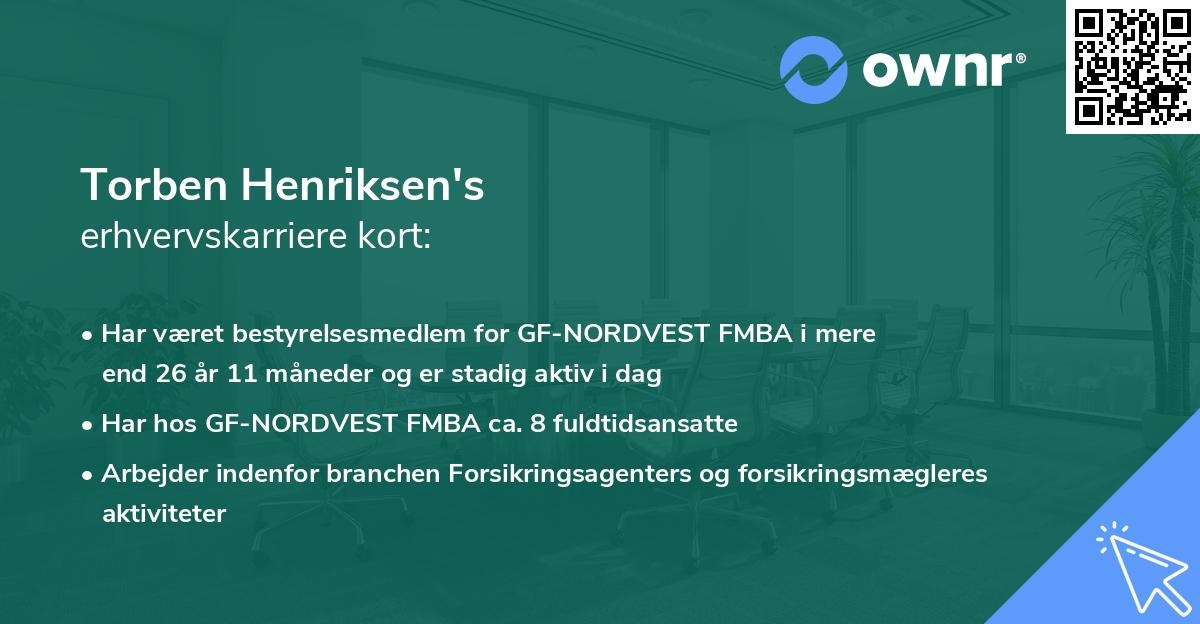 ownr®

Torben Henriksen's
erhvervskarriere kort:

• Har været bestyrelsesmedlem for GF-NORDVEST FMBA i mere end 26 år 11 måneder og er stadig aktiv i dag
• Har hos GF-NORDVEST FMBA ca. 8 fuldtidsansatte
• Arbejder indenfor branchen Forsikringsagenters og forsikringsmægleres aktiviteter